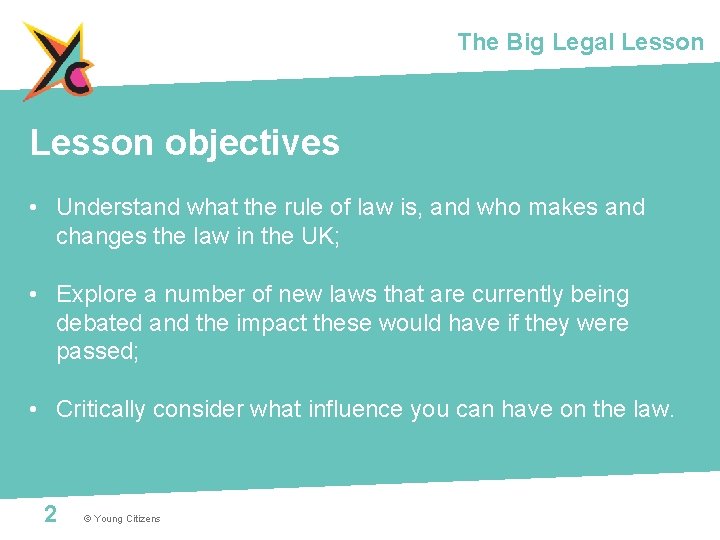 YC

The Big Legal Lesson

Lesson objectives

• Understand what the rule of law is, and who makes and changes the law in the UK;

• Explore a number of new laws that are currently being debated and the impact these would have if they were passed;

• Critically consider what influence you can have on the law.

2 © Young Citizens